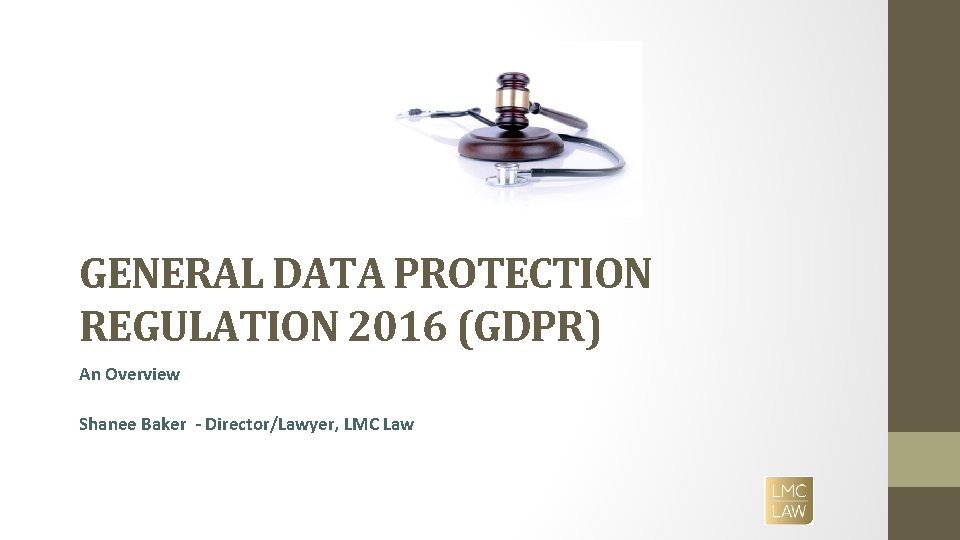 GENERAL DATA PROTECTION REGULATION 2016 (GDPR)

An Overview

Shanee Baker - Director/Lawyer, LMC Law

LMC LAW